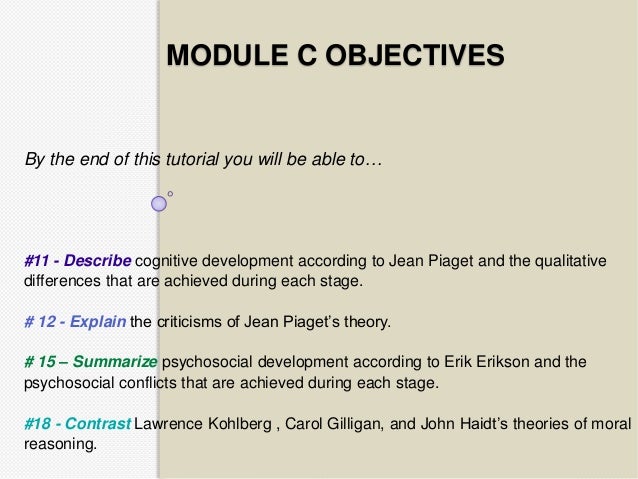 MODULE C OBJECTIVES

By the end of this tutorial you will be able to…

#11 - Describe cognitive development according to Jean Piaget and the qualitative differences that are achieved during each stage.

# 12 - Explain the criticisms of Jean Piaget's theory.

# 15 – Summarize psychosocial development according to Erik Erikson and the psychosocial conflicts that are achieved during each stage.

#18 - Contrast Lawrence Kohlberg , Carol Gilligan, and John Haidt's theories of moral reasoning.